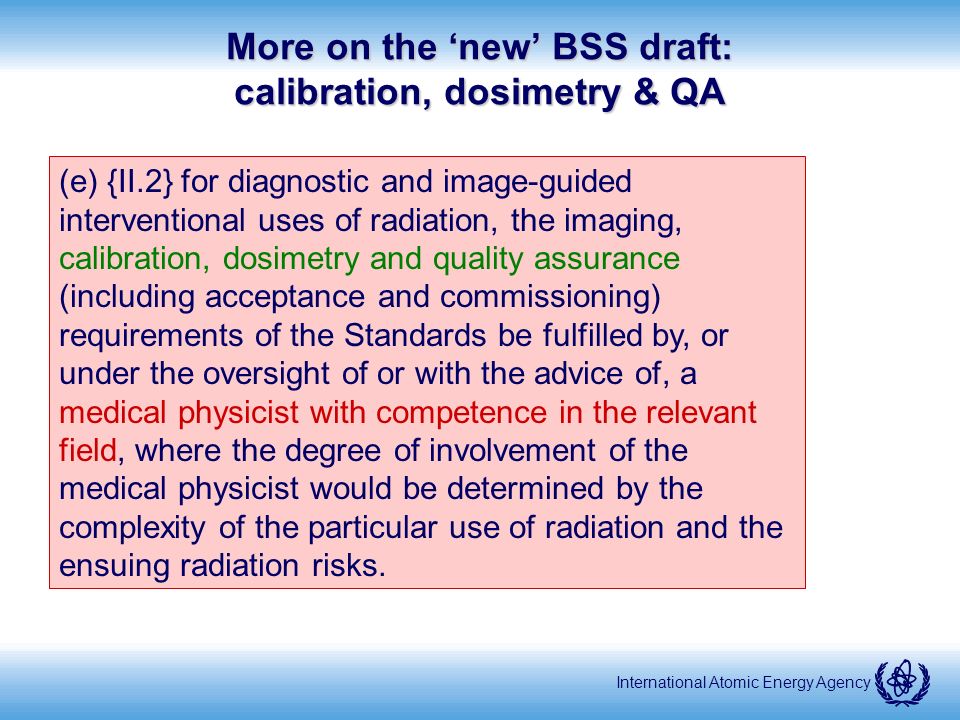 More on the ‘new’ BSS draft: calibration, dosimetry & QA

(e) {II.2} for diagnostic and image-guided interventional uses of radiation, the imaging, calibration, dosimetry and quality assurance (including acceptance and commissioning) requirements of the Standards be fulfilled by, or under the oversight of or with the advice of, a medical physicist with competence in the relevant field, where the degree of involvement of the medical physicist would be determined by the complexity of the particular use of radiation and the ensuing radiation risks.

International Atomic Energy Agency